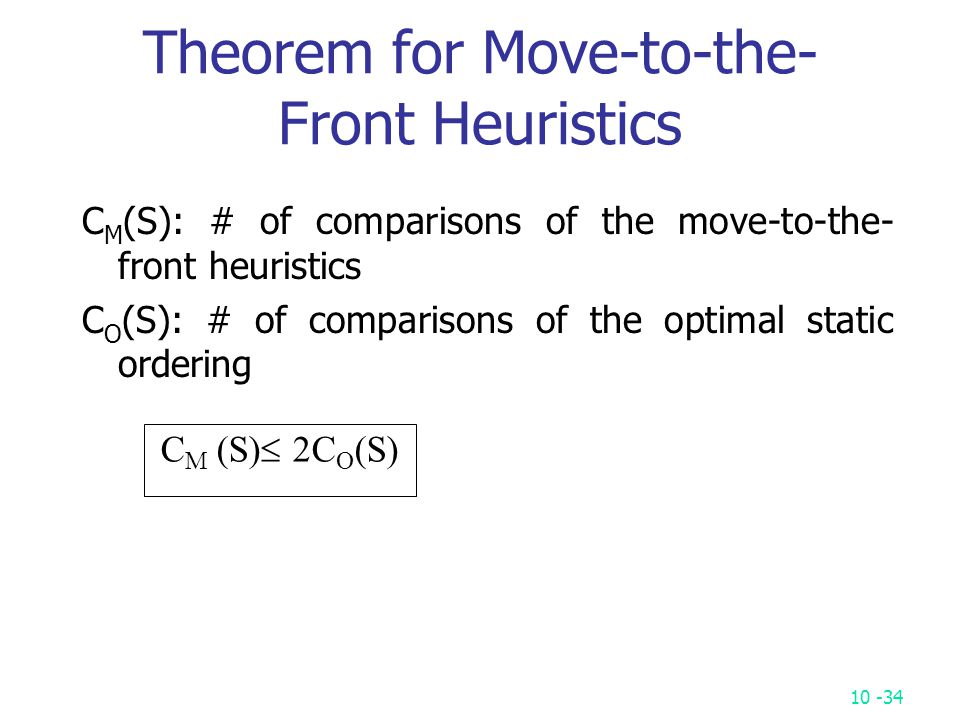 Theorem for Move-to-the-Front Heuristics

$C_M(S)$: # of comparisons of the move-to-the-front heuristics

$C_O(S)$: # of comparisons of the optimal static ordering

$C_M(S) \leq 2C_O(S)$

10 -34